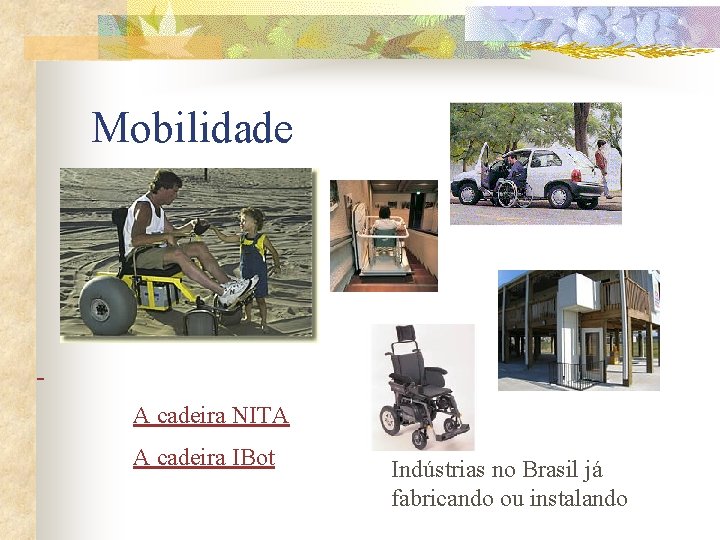 Mobilidade

A cadeira NITA

A cadeira IBot

Indústrias no Brasil já fabricando ou instalando